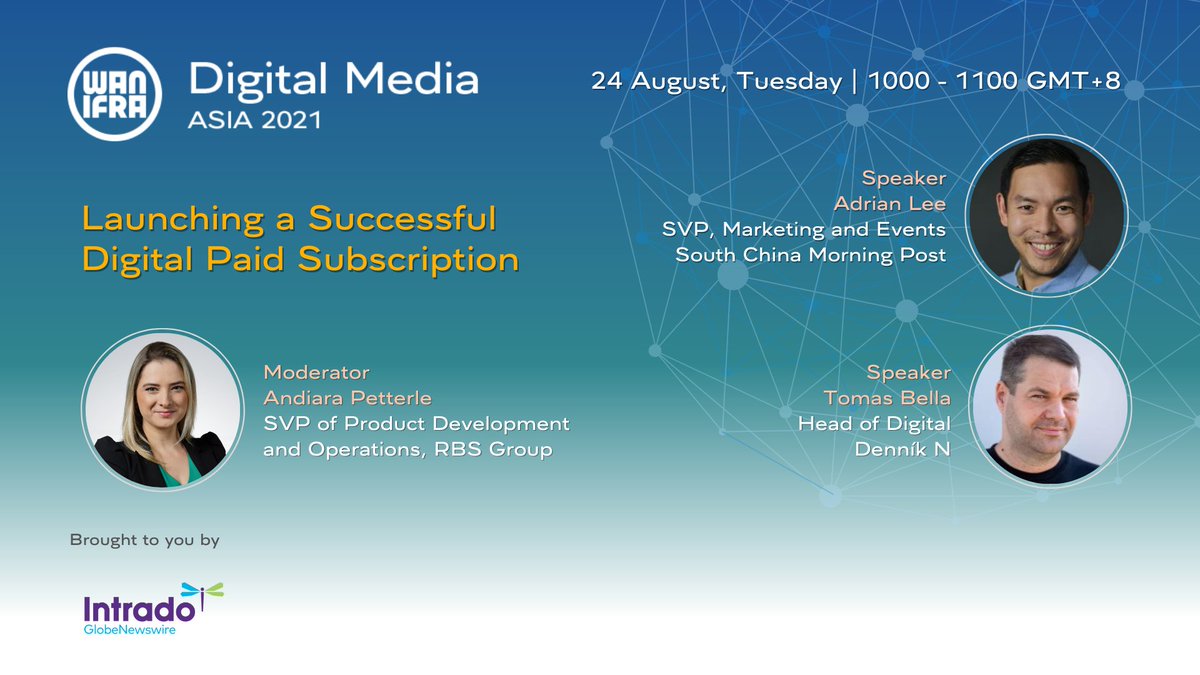 WAN IFRA Digital Media ASIA 2021

24 August, Tuesday | 1000 - 1100 GMT+8

Launching a Successful Digital Paid Subscription

Speaker
Adrian Lee
SVP, Marketing and Events
South China Morning Post

Moderator
Andiara Petterle
SVP of Product Development and Operations, RBS Group

Speaker
Tomas Bella
Head of Digital
Denník N

Brought to you by

Intrado
GlobeNewswire